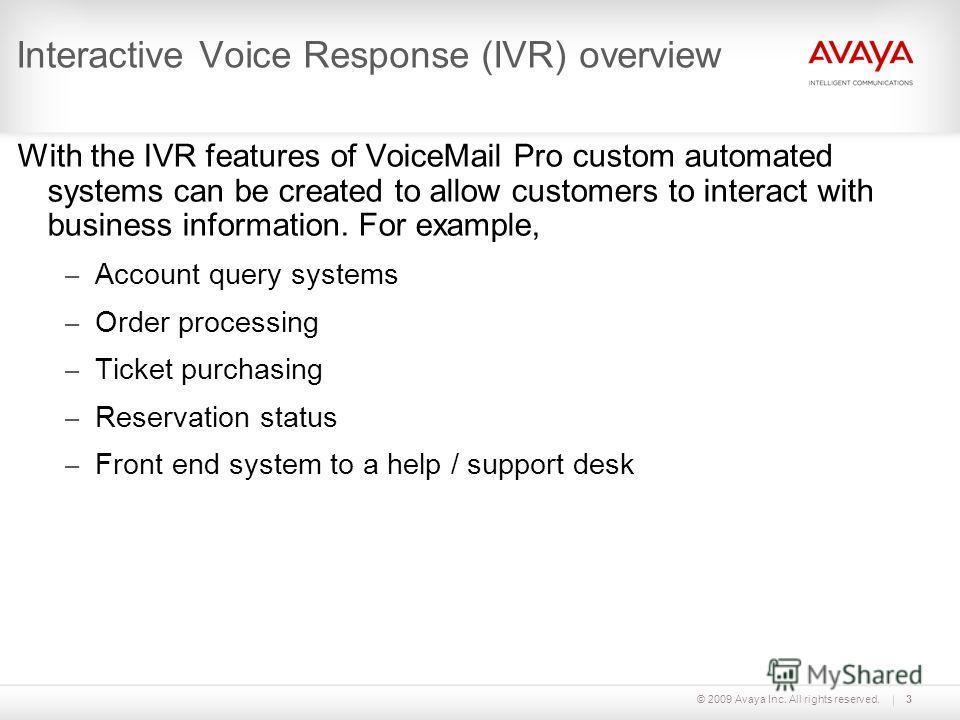 Interactive Voice Response (IVR) overview

AVAYA
INTELLIGENT COMMUNICATIONS

With the IVR features of VoiceMail Pro custom automated systems can be created to allow customers to interact with business information. For example,

– Account query systems

– Order processing

– Ticket purchasing

– Reservation status

– Front end system to a help / support desk

MyShared

© 2009 Avaya Inc. All rights reserved. | 3